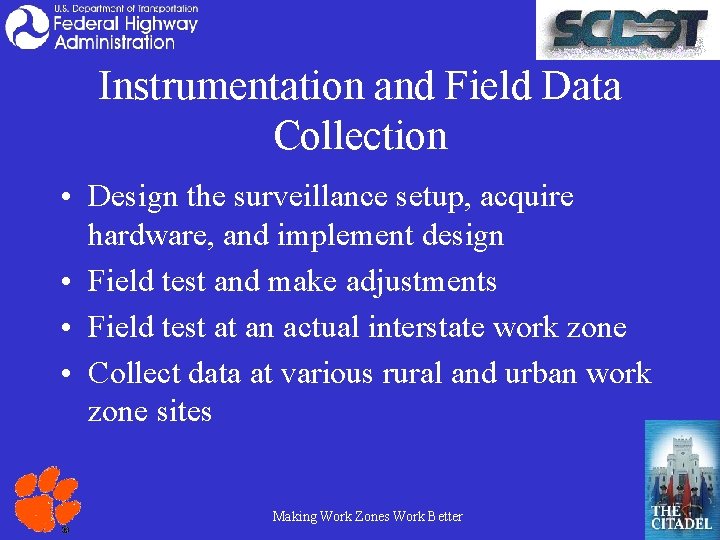 U.S. Department of Transportation
Federal Highway Administration

SCDOT

Instrumentation and Field Data Collection

• Design the surveillance setup, acquire hardware, and implement design
• Field test and make adjustments
• Field test at an actual interstate work zone
• Collect data at various rural and urban work zone sites

Making Work Zones Work Better

THE CITADEL